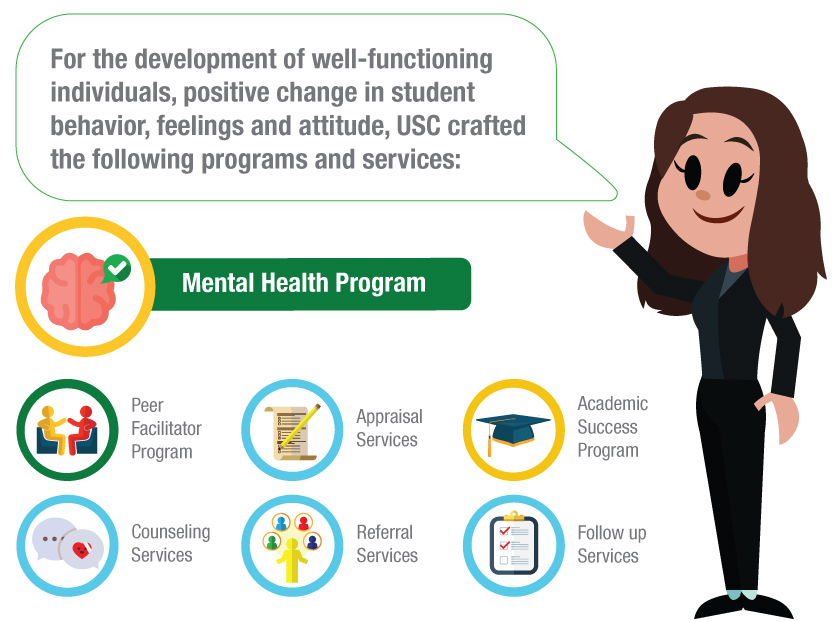 For the development of well-functioning individuals, positive change in student behavior, feelings and attitude, USC crafted the following programs and services:

Mental Health Program

Peer Facilitator Program

Appraisal Services

Academic Success Program

Counseling Services

Referral Services

Follow up Services